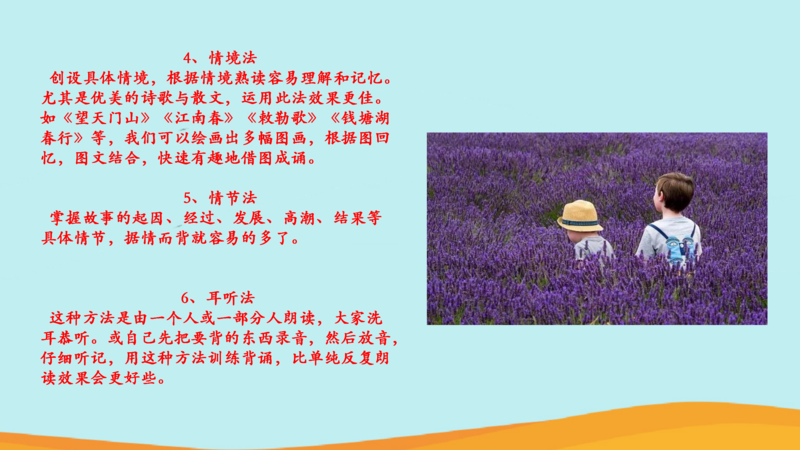 4、情境法

创设具体情境，根据情境熟读容易理解和记忆。尤其是优美的诗歌与散文，运用此法效果更佳。如《望天门山》《江南春》《敕勒歌》《钱塘湖春行》等，我们可以绘画出多幅图画，根据图回忆，图文结合，快速有趣地借图成诵。

5、情节法

掌握故事的起因、经过、发展、高潮、结果等具体情节，据情而背就容易的多了。

6、耳听法

这种方法是由一个人或一部分人朗读，大家洗耳恭听。或自己先把要背的东西录音，然后放音，仔细听记，用这种方法训练背诵，比单纯反复朗读效果会更好些。